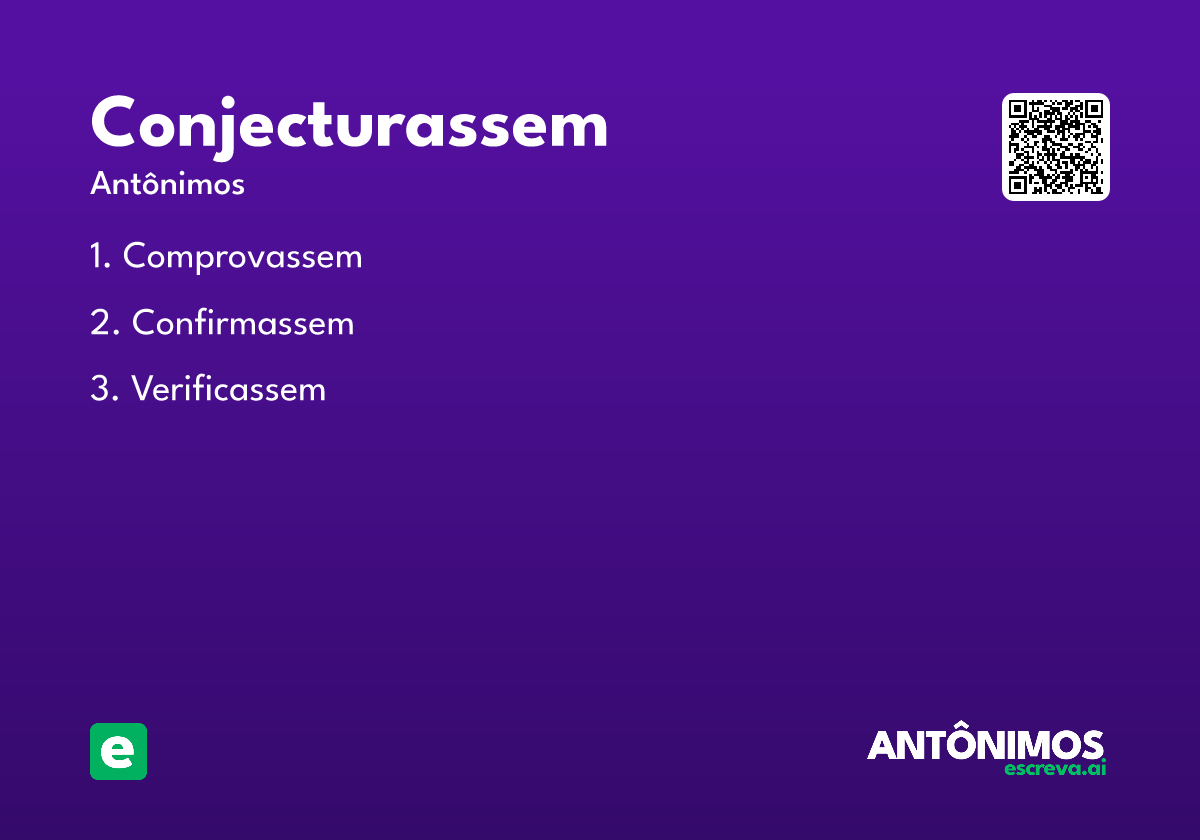 Conjecturassem

Antônimos

1. Comprovassem

2. Confirmassem

3. Verificassem

e

ANTÔNIMOS
escreva.ai